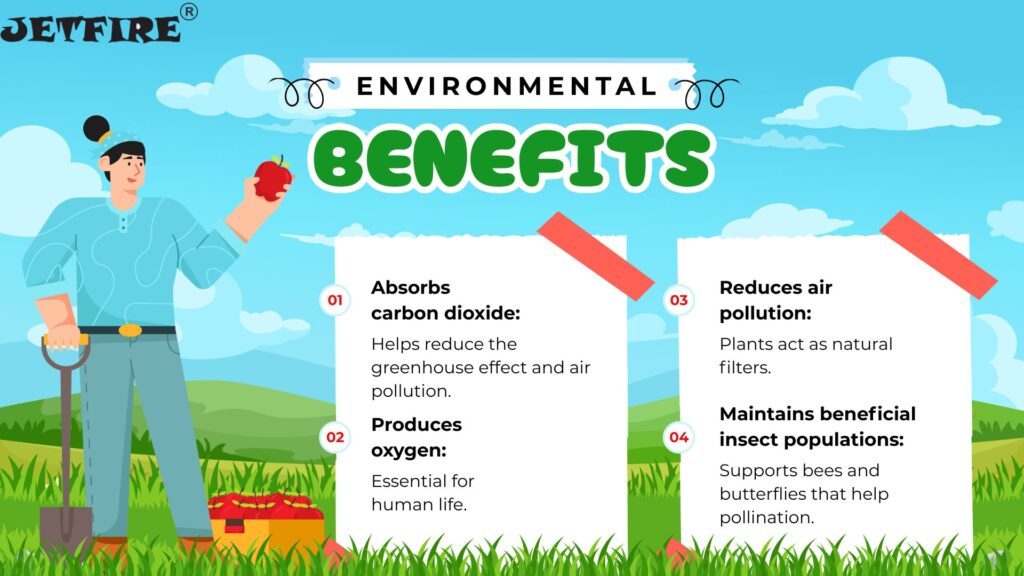 JETFIRE®

ENVIRONMENTAL

BENEFITS

01 Absorbs carbon dioxide:

Helps reduce the greenhouse effect and air pollution.

02 Produces oxygen:

Essential for human life.

03 Reduces air pollution:

Plants act as natural filters.

04 Maintains beneficial insect populations:

Supports bees and butterflies that help pollination.